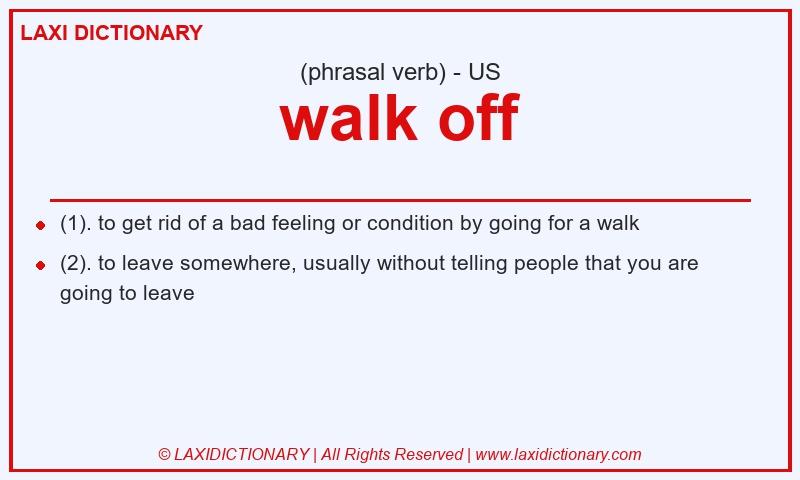 LAXI DICTIONARY

(phrasal verb) - US

walk off

- (1). to get rid of a bad feeling or condition by going for a walk
- (2). to leave somewhere, usually without telling people that you are going to leave

© LAXIDICTIONARY | All Rights Reserved | www.laxidictionary.com